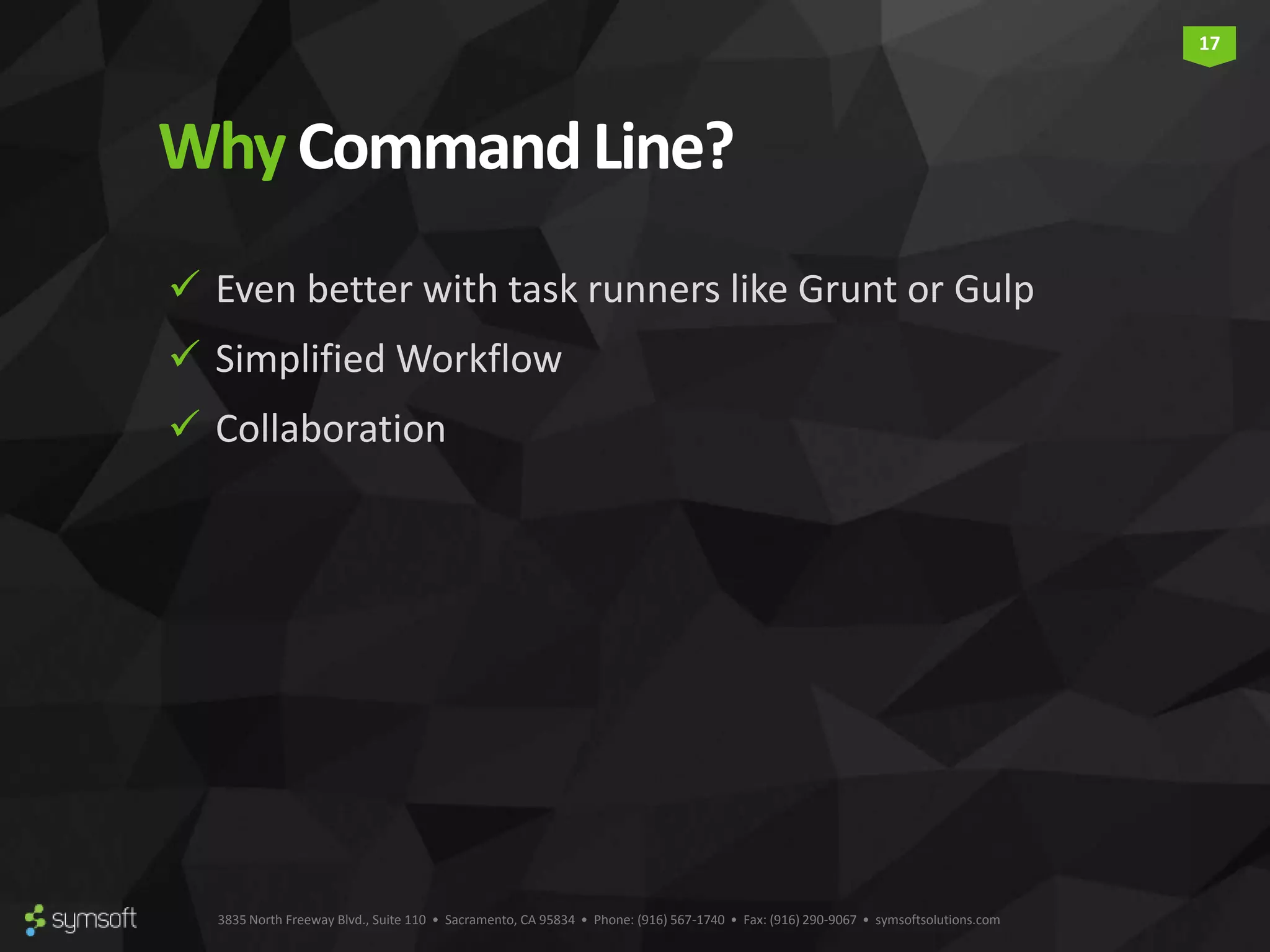 17

Why Command Line?

✓ Even better with task runners like Grunt or Gulp
✓ Simplified Workflow
✓ Collaboration

symsoft

3835 North Freeway Blvd., Suite 110 • Sacramento, CA 95834 • Phone: (916) 567-1740 • Fax: (916) 290-9067 • symsoftsolutions.com